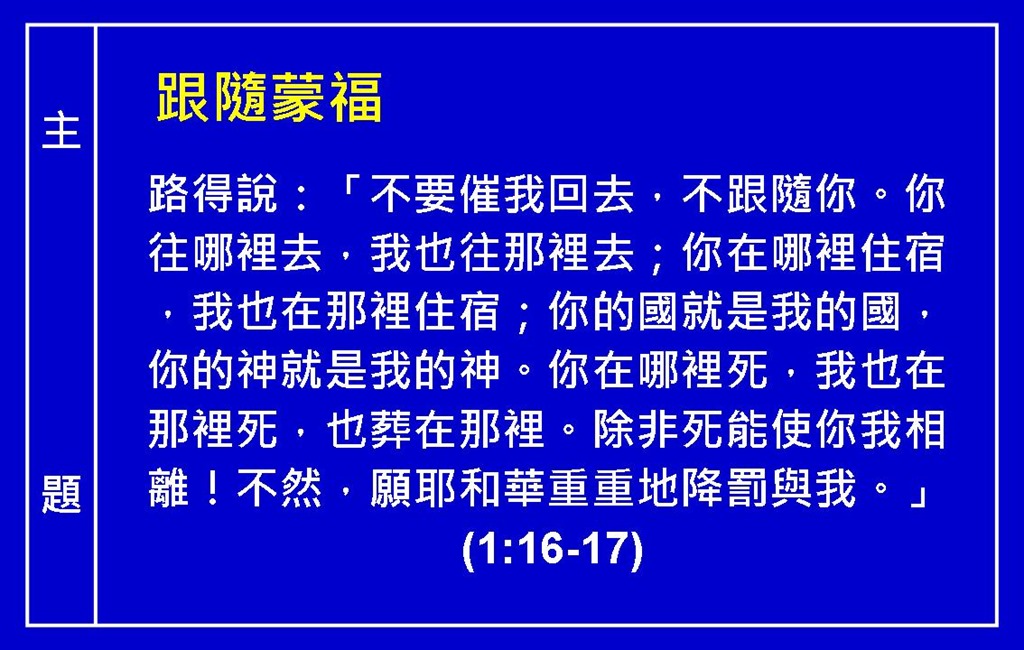 主

題

跟隨蒙福

路得說：「不要催我回去，不跟隨你。你往哪裡去，我也往那裡去；你在哪裡住宿，我也在那裡住宿；你的國就是我的國，你的神就是我的神。你在哪裡死，我也在那裡死，也葬在那裡。除非死能使你我相離！不然，願耶和華重重地降罰與我。」

(1:16-17)